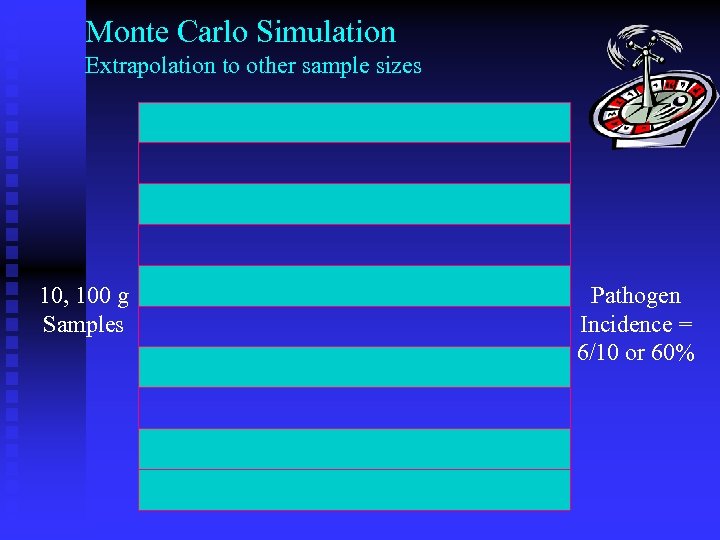 Monte Carlo Simulation
Extrapolation to other sample sizes

10, 100 g Samples

Pathogen Incidence = 6/10 or 60%